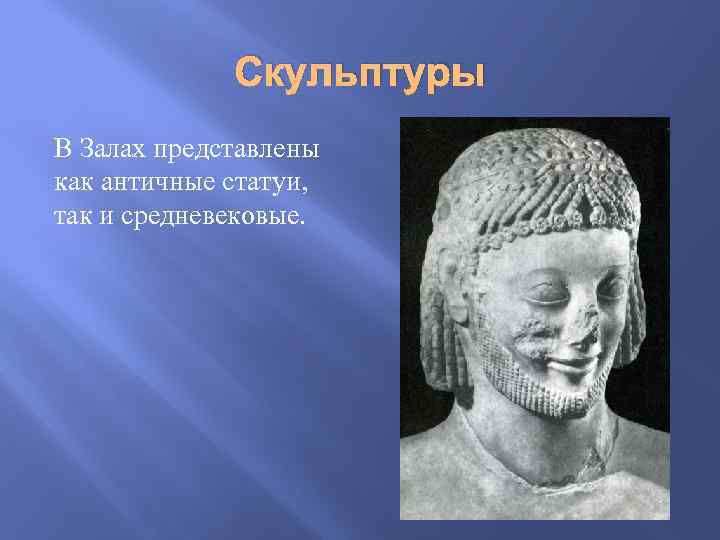 Скульптуры

В Залах представлены как античные статуи, так и средневековые.